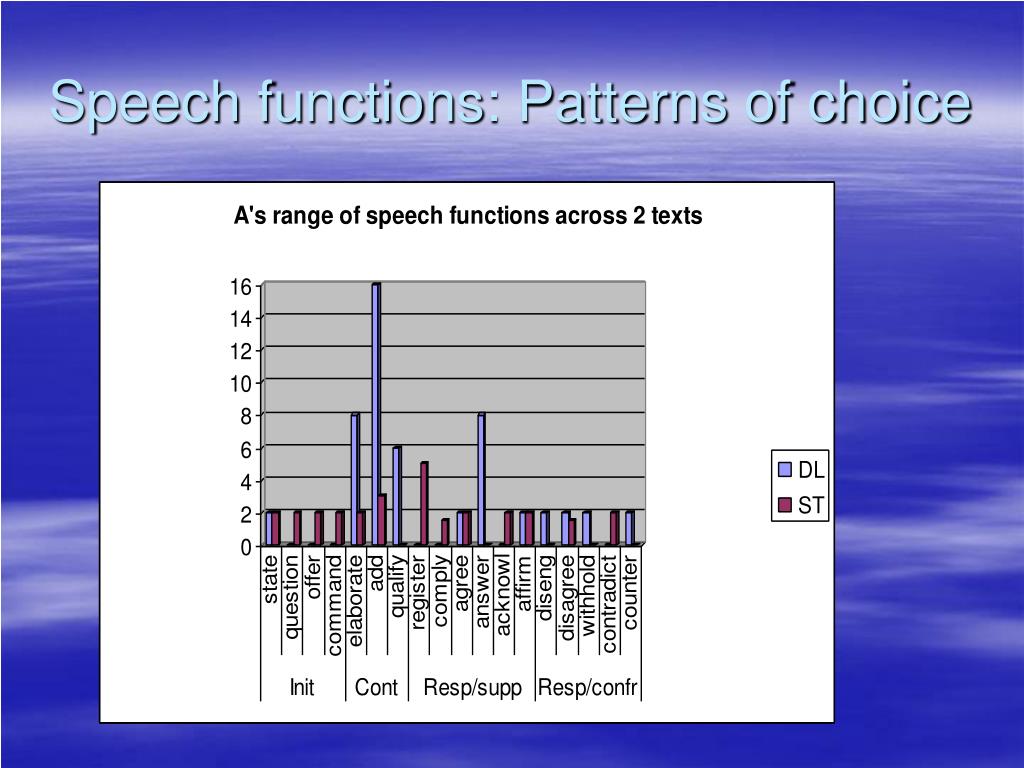 Speech functions: Patterns of choice

A's range of speech functions across 2 texts

16
14
12
10
8
6
4
2
0

state
question
offer
command
elaborate
add
qualify
register
comply
agree
answer
acknowl
affirm
diseng
disagree
withhold
contradict
counter

Init
Cont
Resp/supp
Resp/confr

DL
ST